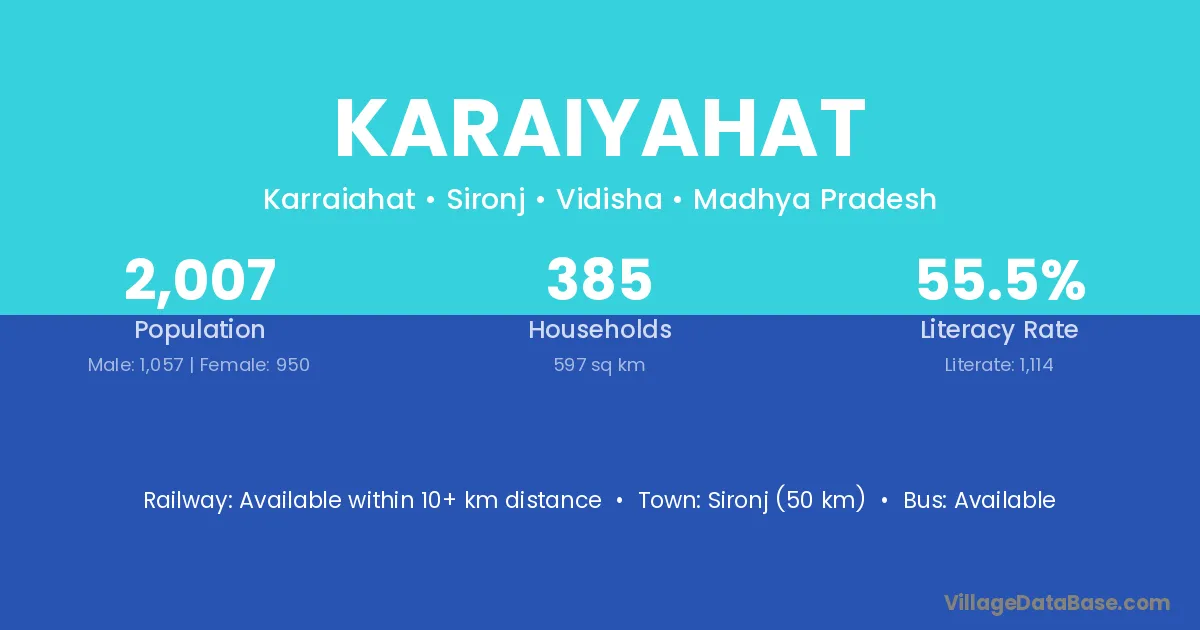 KARAIYAHAT

Karraiahat • Sironj • Vidisha • Madhya Pradesh

2,007
Population
Male: 1,057 | Female: 950

385
Households
597 sq km

55.5%
Literacy Rate
Literate: 1,114

Railway: Available within 10+ km distance • Town: Sironj (50 km) • Bus: Available

VillageDataBase.com